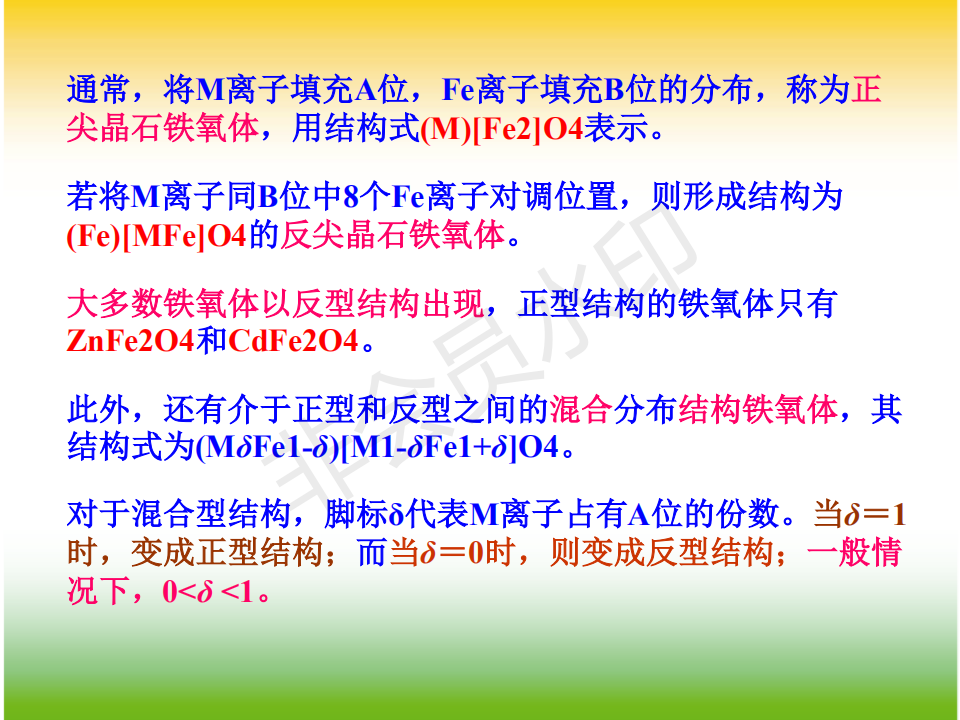 通常，将M离子填充A位，Fe离子填充B位的分布，称为正尖晶石铁氧体，用结构式(M)[Fe2]O4表示。

若将M离子同B位中8个Fe离子对调位置，则形成结构为(Fe)[MFe]O4的反尖晶石铁氧体。

大多数铁氧体以反型结构出现，正型结构的铁氧体只有ZnFe2O4和CdFe2O4。

此外，还有介于正型和反型之间的混合分布结构铁氧体，其结构式为(M$\delta$Fe1-$\delta$)[M1-$\delta$Fe1+$\delta$]O4。

对于混合型结构，脚标δ代表M离子占有A位的份数。当$\delta$＝1时，变成正型结构；而当$\delta$＝0时，则变成反型结构；一般情况下，0<$\delta$ <1。

非会员水印